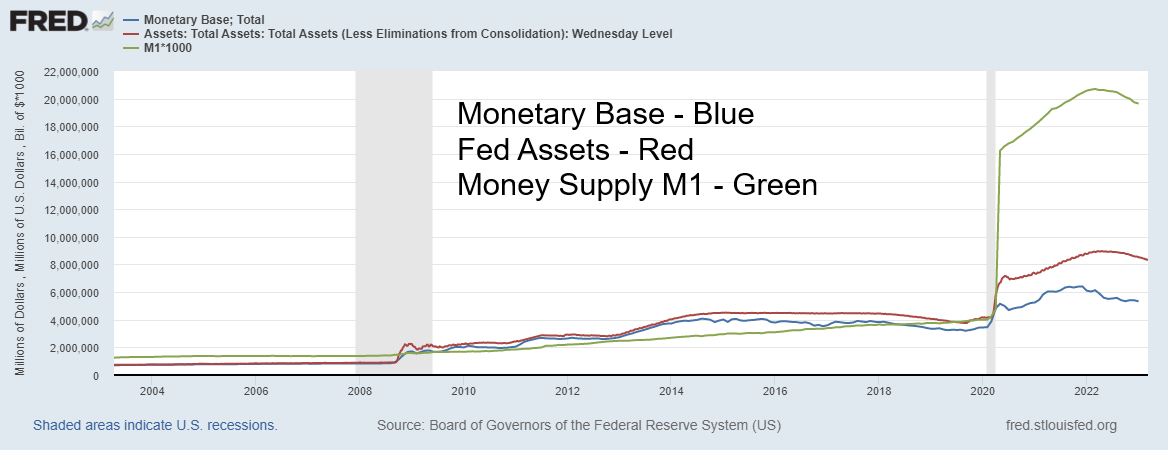 FRED
— Monetary Base; Total
— Assets: Total Assets: Total Assets (Less Eliminations from Consolidation): Wednesday Level
— M1*1000

Millions of Dollars , Millions of U.S. Dollars , Bil. of $*1000

22,000,000
20,000,000
18,000,000
16,000,000
14,000,000
12,000,000
10,000,000
8,000,000
6,000,000
4,000,000
2,000,000
0

Monetary Base - Blue
Fed Assets - Red
Money Supply M1 - Green

2004 2006 2008 2010 2012 2014 2016 2018 2020 2022

Shaded areas indicate U.S. recessions.
Source: Board of Governors of the Federal Reserve System (US)
fred.stlouisfed.org